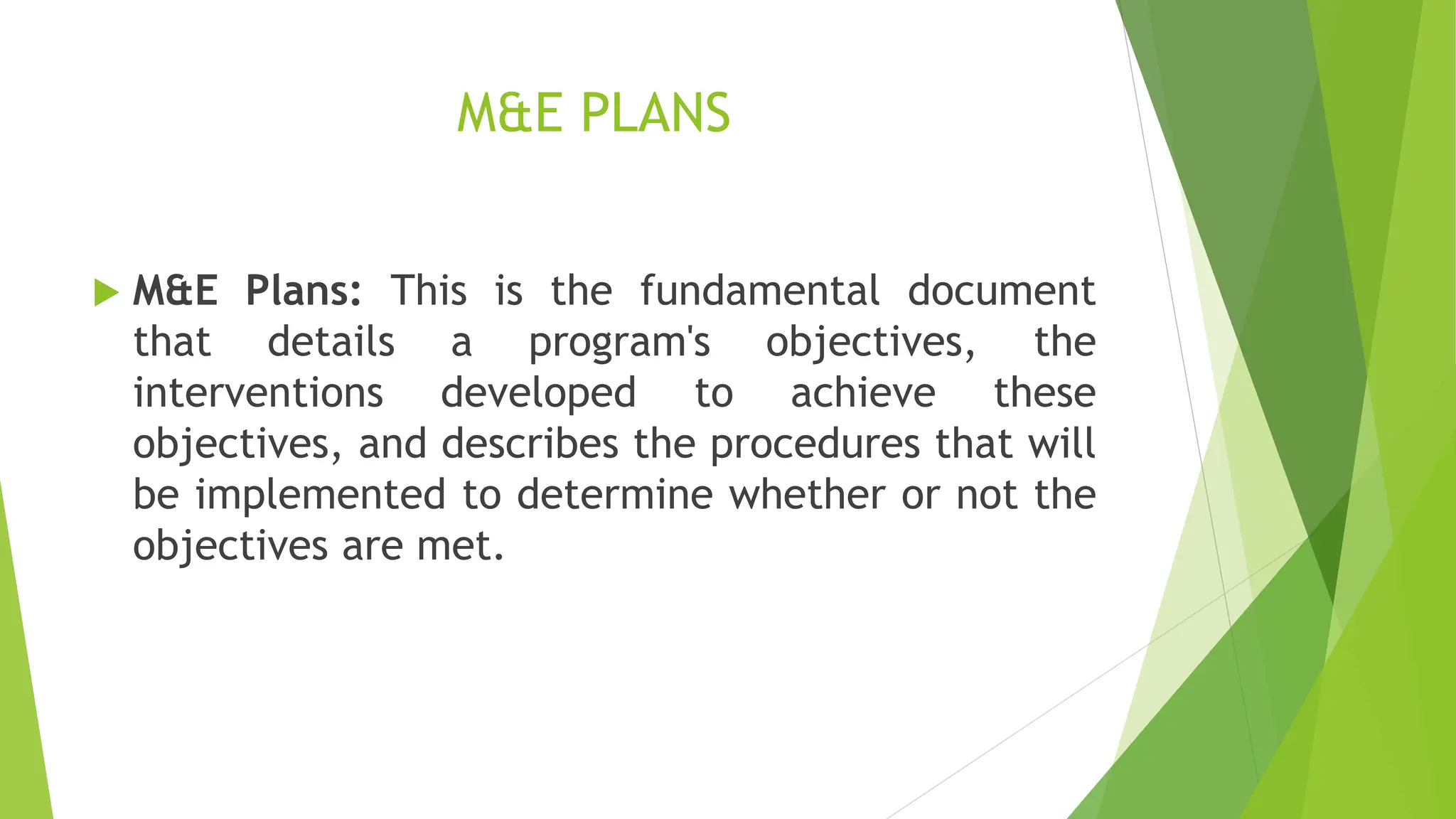 M&E PLANS

M&E Plans: This is the fundamental document that details a program's objectives, the interventions developed to achieve these objectives, and describes the procedures that will be implemented to determine whether or not the objectives are met.